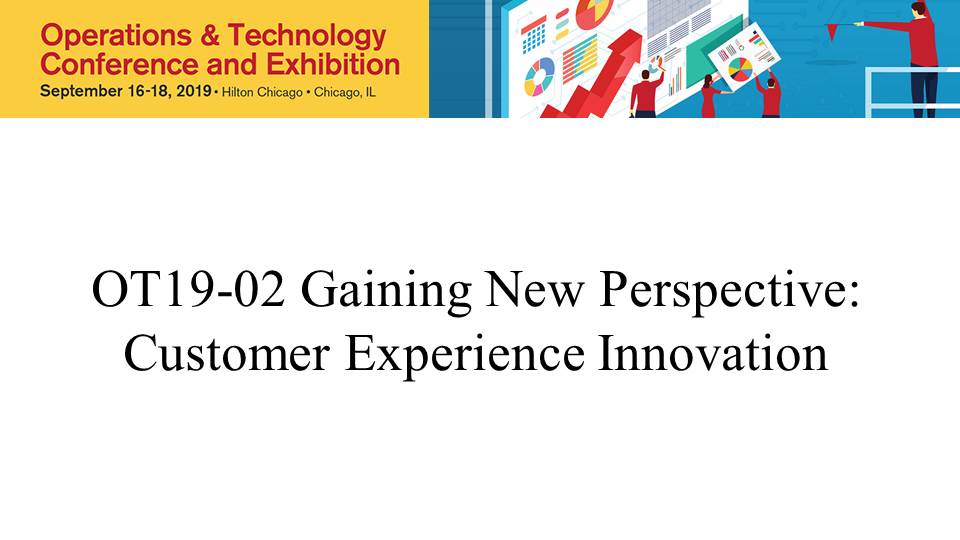 Operations & Technology Conference and Exhibition
September 16-18, 2019 • Hilton Chicago • Chicago, IL

OT19-02 Gaining New Perspective: Customer Experience Innovation